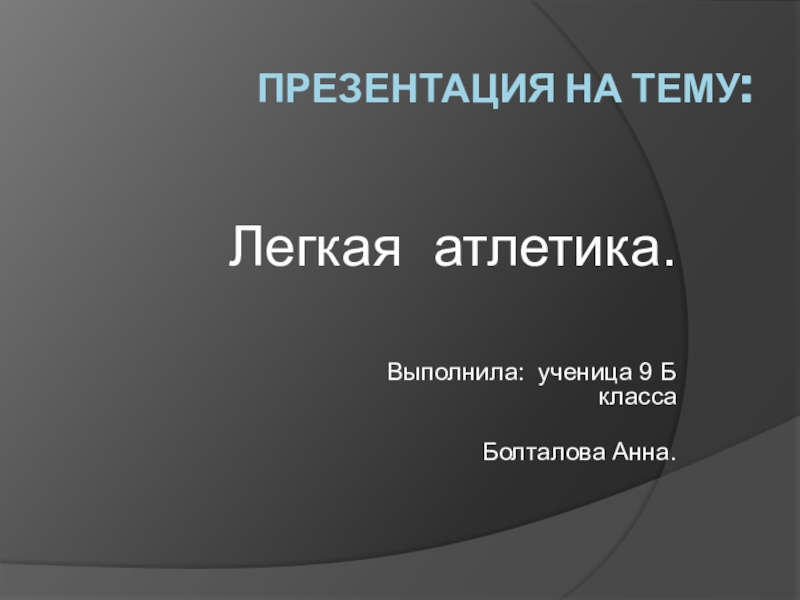 ПРЕЗЕНТАЦИЯ НА ТЕМУ:

Легкая атлетика.

Выполнила: ученица 9 Б класса

Болталова Анна.